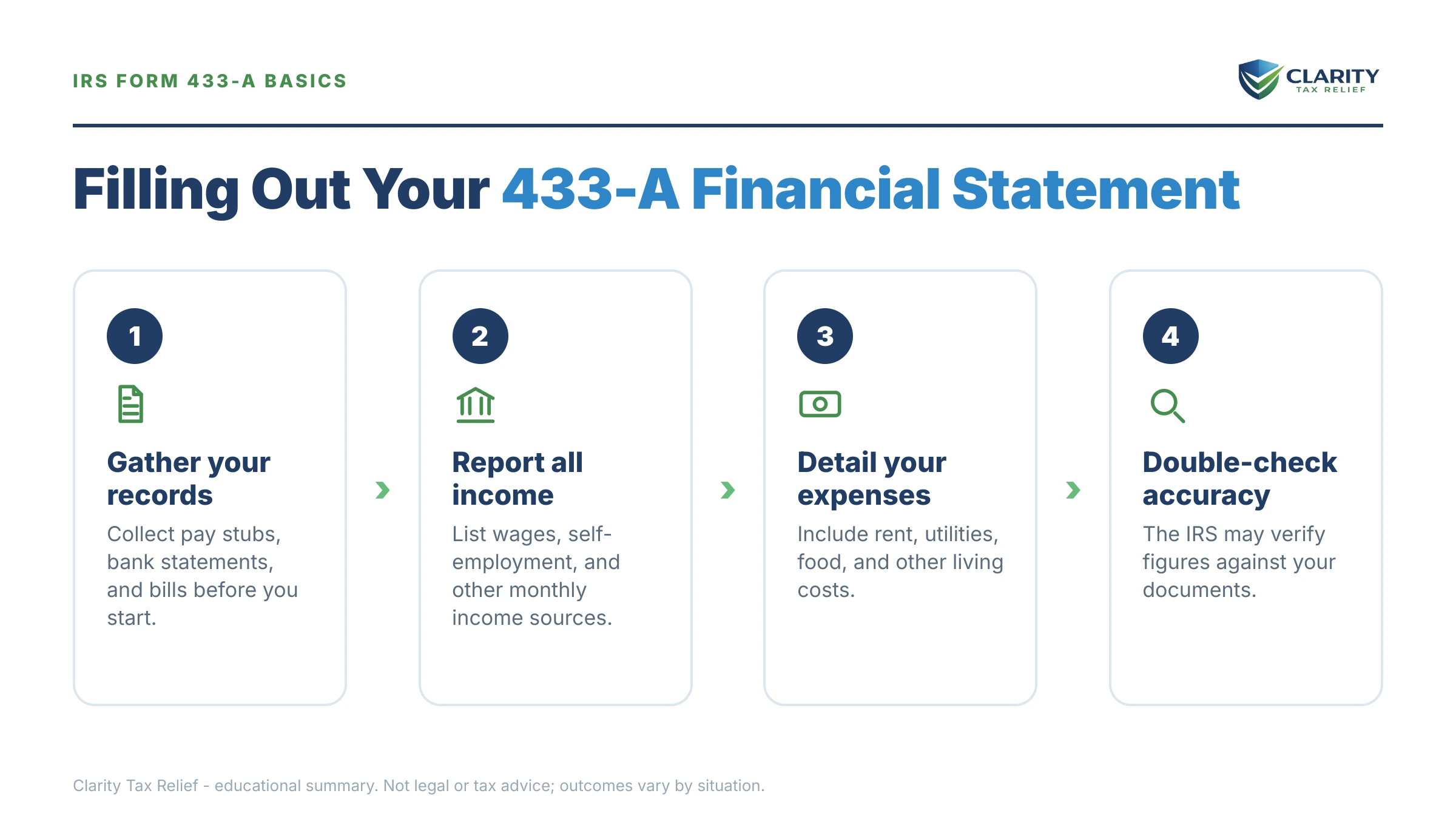 IRS FORM 433-A BASICS

CLARITY
TAX RELIEF

Filling Out Your 433-A Financial Statement

1
Gather your records
Collect pay stubs, bank statements, and bills before you start.

2
Report all income
List wages, self-employment, and other monthly income sources.

3
Detail your expenses
Include rent, utilities, food, and other living costs.

4
Double-check accuracy
The IRS may verify figures against your documents.

Clarity Tax Relief - educational summary. Not legal or tax advice; outcomes vary by situation.